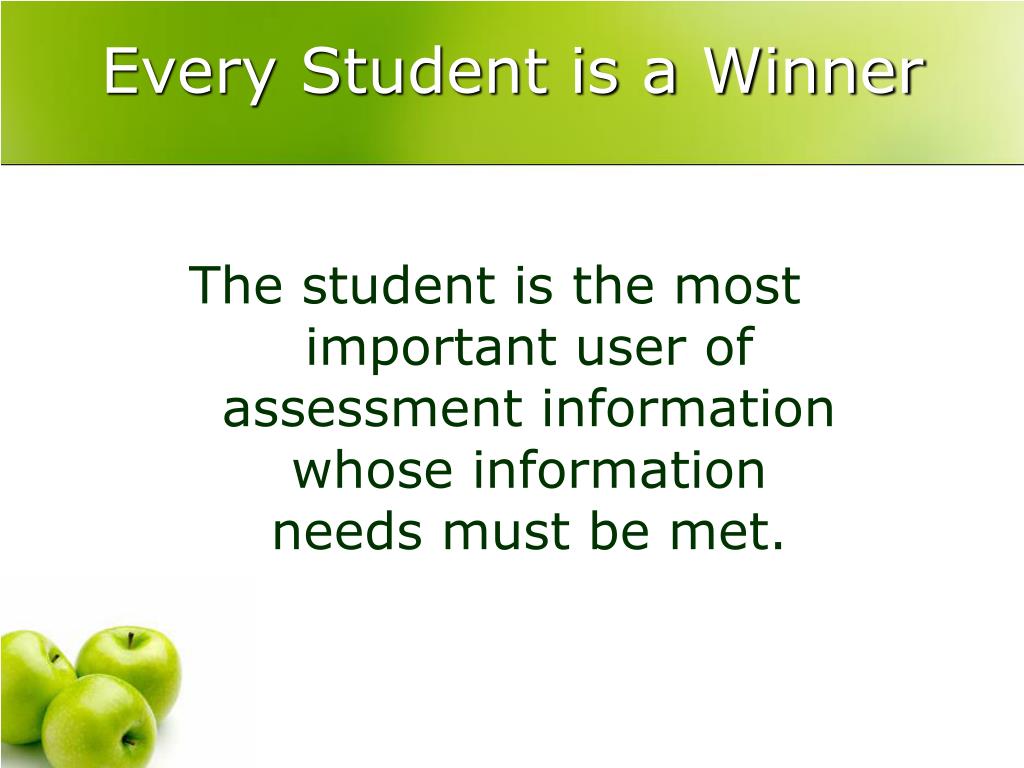 Every Student is a Winner

The student is the most important user of assessment information whose information needs must be met.